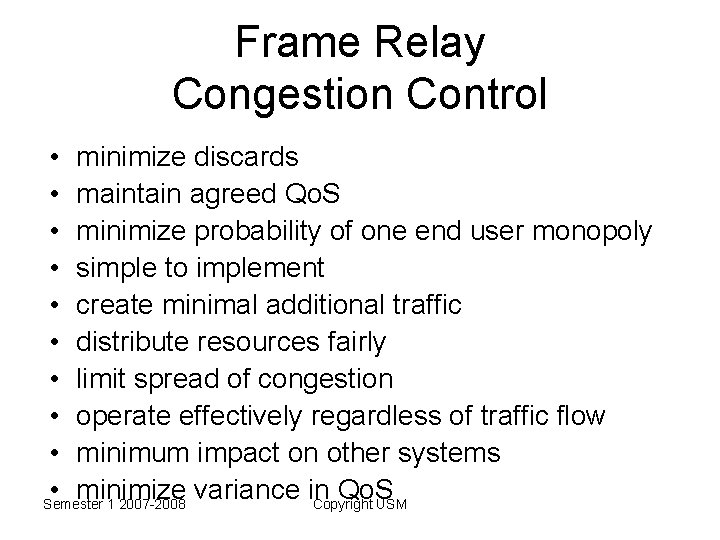 Frame Relay
Congestion Control

• minimize discards
• maintain agreed QoS
• minimize probability of one end user monopoly
• simple to implement
• create minimal additional traffic
• distribute resources fairly
• limit spread of congestion
• operate effectively regardless of traffic flow
• minimum impact on other systems
• minimize variance in QoS

Semester 1 2007-2008

Copyright USM